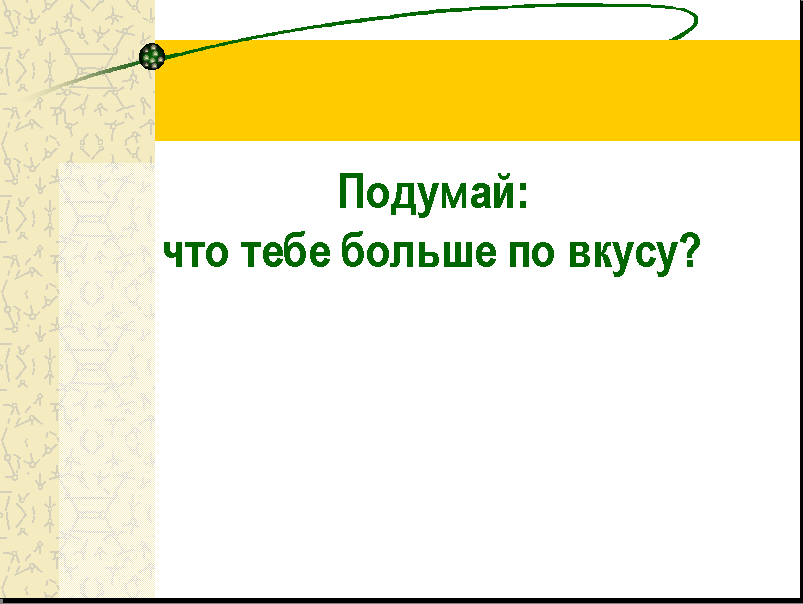 Подумай:
что тебе больше по вкусу?